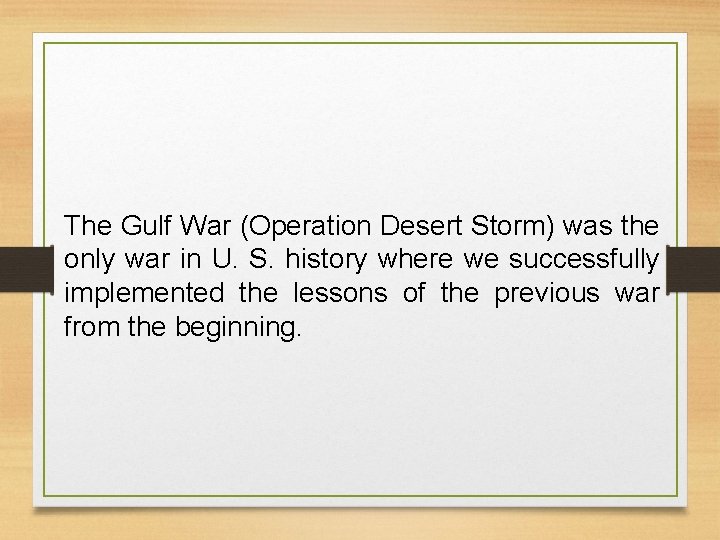 The Gulf War (Operation Desert Storm) was the only war in U. S. history where we successfully implemented the lessons of the previous war from the beginning.